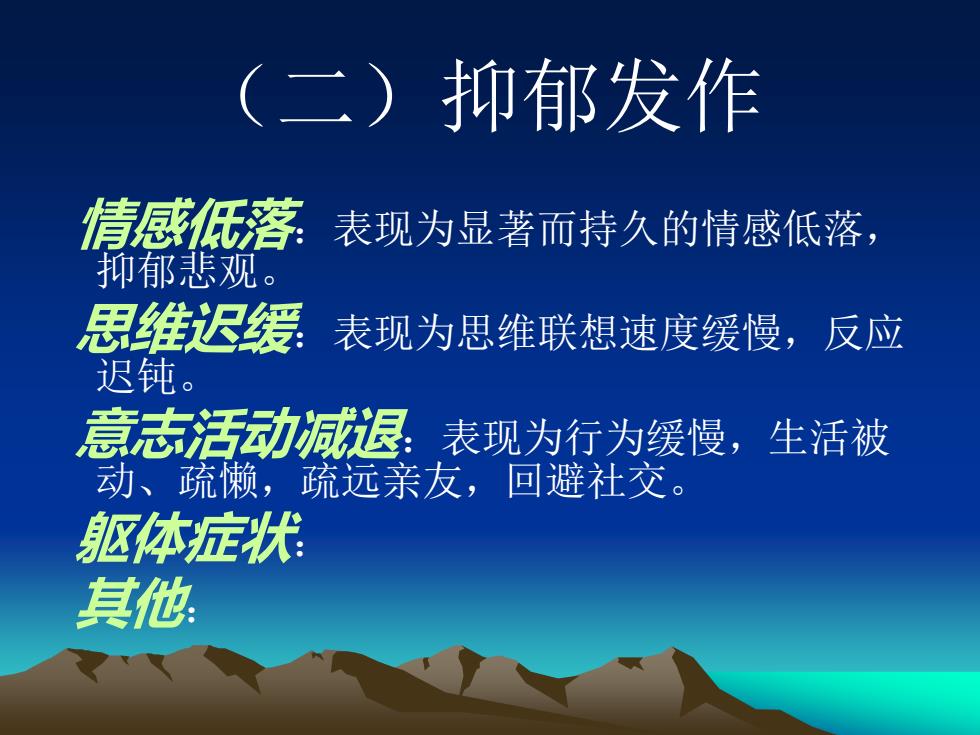 （二）抑郁发作

情感低落：表现为显著而持久的情感低落，抑郁悲观。

思维迟缓：表现为思维联想速度缓慢，反应迟钝。

意志活动减退：表现为行为缓慢，生活被动、疏懒，疏远亲友，回避社交。

躯体症状：

其他：